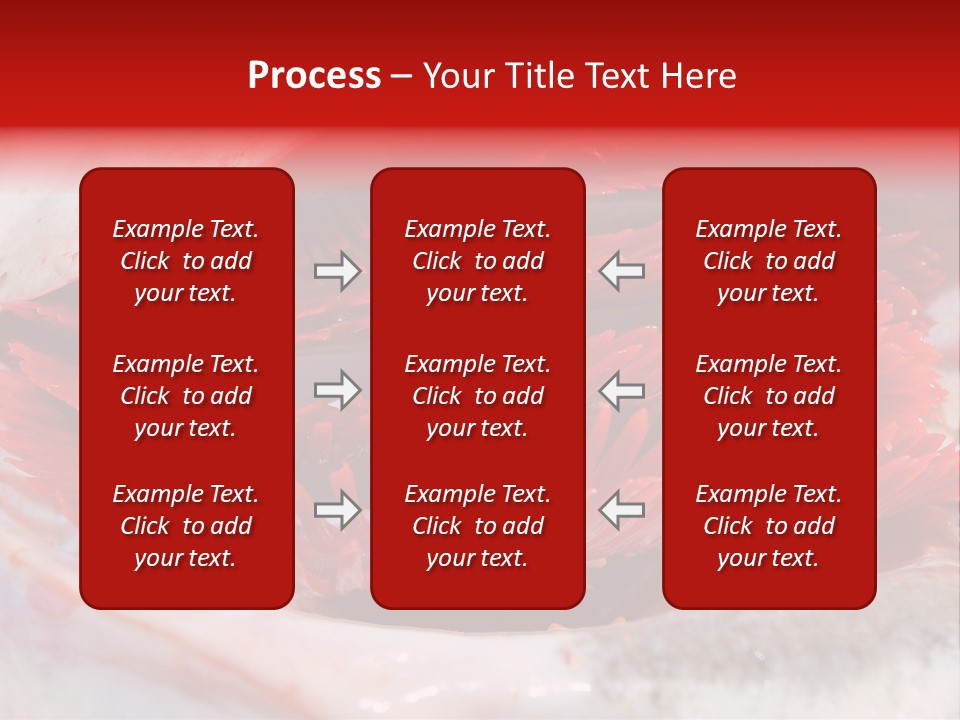 Process – Your Title Text Here

Example Text. Click to add your text.

Example Text. Click to add your text.

Example Text. Click to add your text.

Example Text. Click to add your text.

Example Text. Click to add your text.

Example Text. Click to add your text.

Example Text. Click to add your text.

Example Text. Click to add your text.

Example Text. Click to add your text.